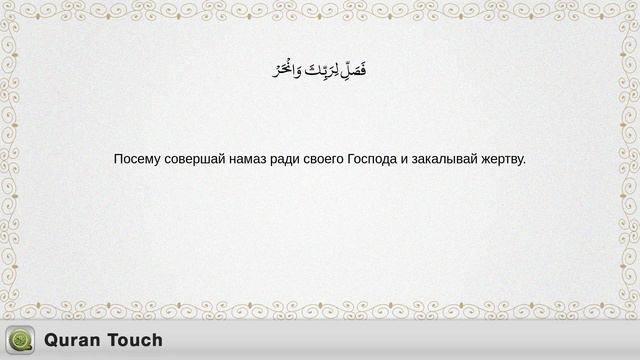 فَصَلِّ لِرَبِّكَ وَانْحَرْ

Посему совершай намаз ради своего Господа и закалывай жертву.

Quran Touch